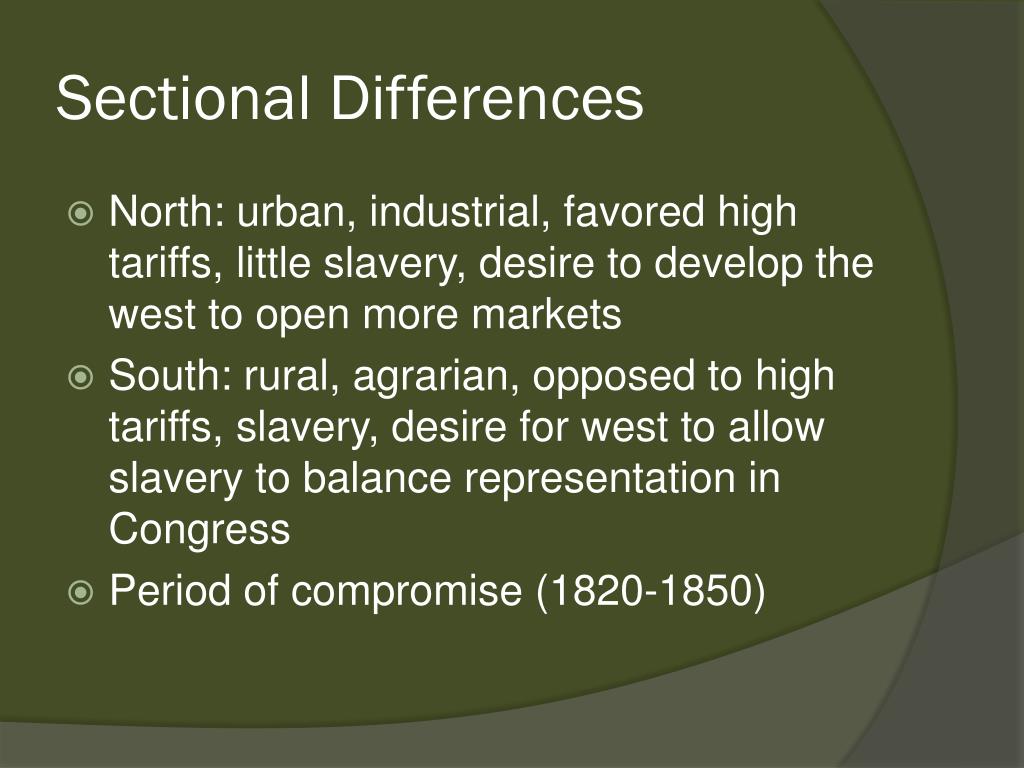 Sectional Differences

North: urban, industrial, favored high tariffs, little slavery, desire to develop the west to open more markets

South: rural, agrarian, opposed to high tariffs, slavery, desire for west to allow slavery to balance representation in Congress

Period of compromise (1820-1850)